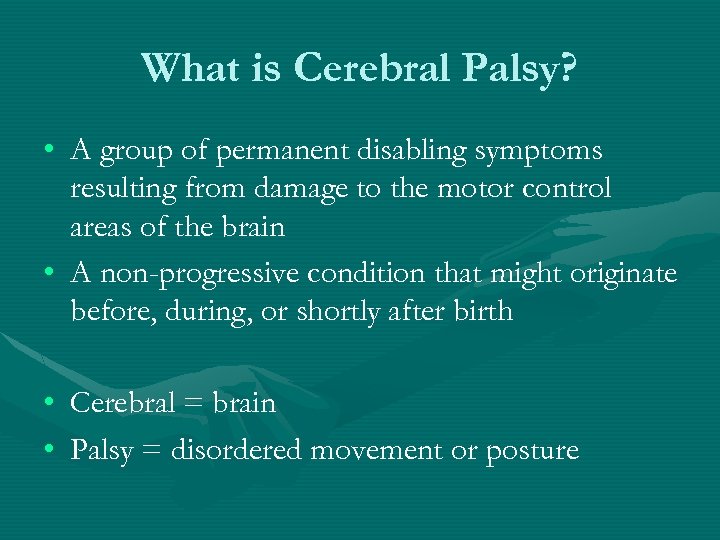 What is Cerebral Palsy?

• A group of permanent disabling symptoms resulting from damage to the motor control areas of the brain
• A non-progressive condition that might originate before, during, or shortly after birth

• Cerebral = brain
• Palsy = disordered movement or posture